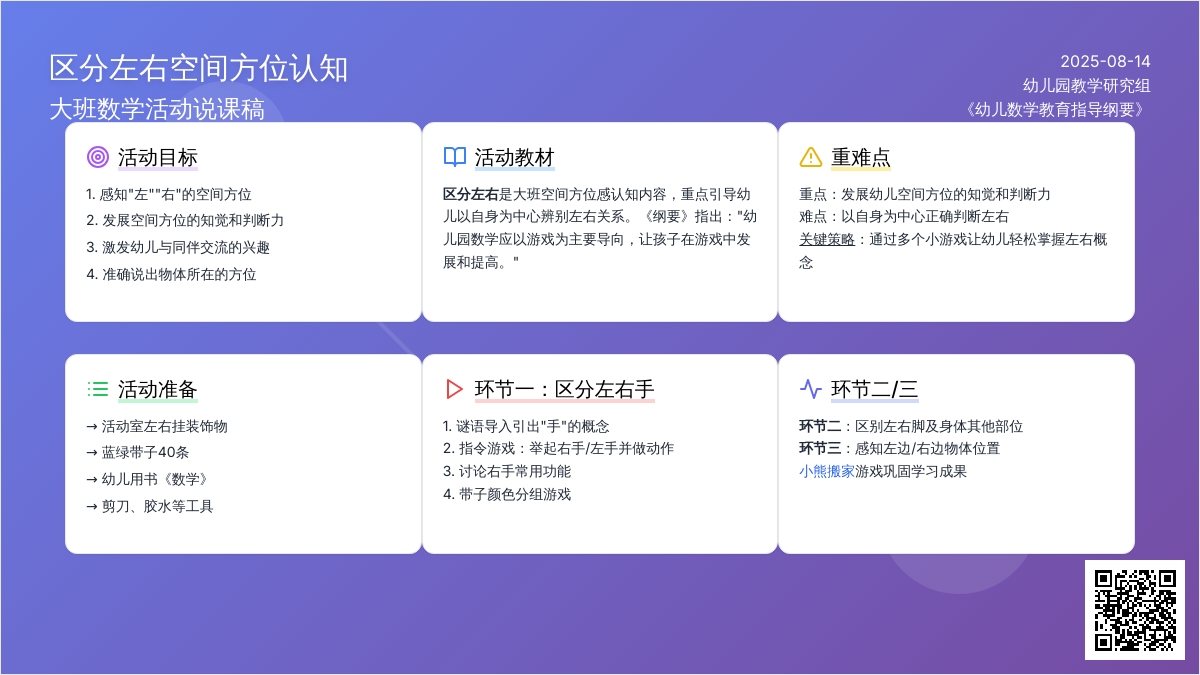 区分左右空间方位认知
大班数学活动说课稿

2025-08-14
幼儿园教学研究组
《幼儿数学教育指导纲要》

活动目标
1. 感知"左""右"的空间方位
2. 发展空间方位的知觉和判断力
3. 激发幼儿与同伴交流的兴趣
4. 准确说出物体所在的方位

活动教材
区分左右是大班空间方位感认知内容，重点引导幼儿以自身为中心辨别左右关系。《纲要》指出："幼儿园数学应以游戏为主要导向，让孩子在游戏中发展和提高。"

重难点
重点：发展幼儿空间方位的知觉和判断力
难点：以自身为中心正确判断左右
关键策略：通过多个小游戏让幼儿轻松掌握左右概念

活动准备
→ 活动室左右挂装饰物
→ 蓝绿带子40条
→ 幼儿用书《数学》
→ 剪刀、胶水等工具

环节一：区分左右手
1. 谜语导入引出"手"的概念
2. 指令游戏：举起右手/左手并做动作
3. 讨论右手常用功能
4. 带子颜色分组游戏

环节二/三
环节二：区别左右脚及身体其他部位
环节三：感知左边/右边物体位置
小熊搬家游戏巩固学习成果